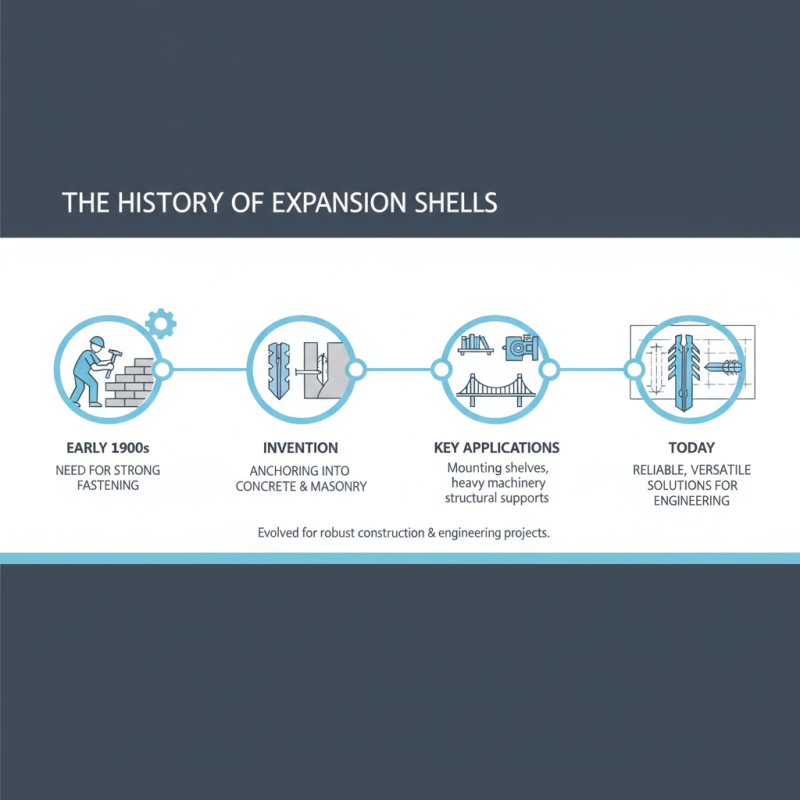 THE HISTORY OF EXPANSION SHELLS

EARLY 1900s
NEED FOR STRONG FASTENING

INVENTION
ANCHORING INTO CONCRETE & MASONRY

KEY APPLICATIONS
Mounting shelves, heavy machinery structural supports

TODAY
RELIABLE, VERSATILE SOLUTIONS FOR ENGINEERING

Evolved for robust construction & engineering projects.